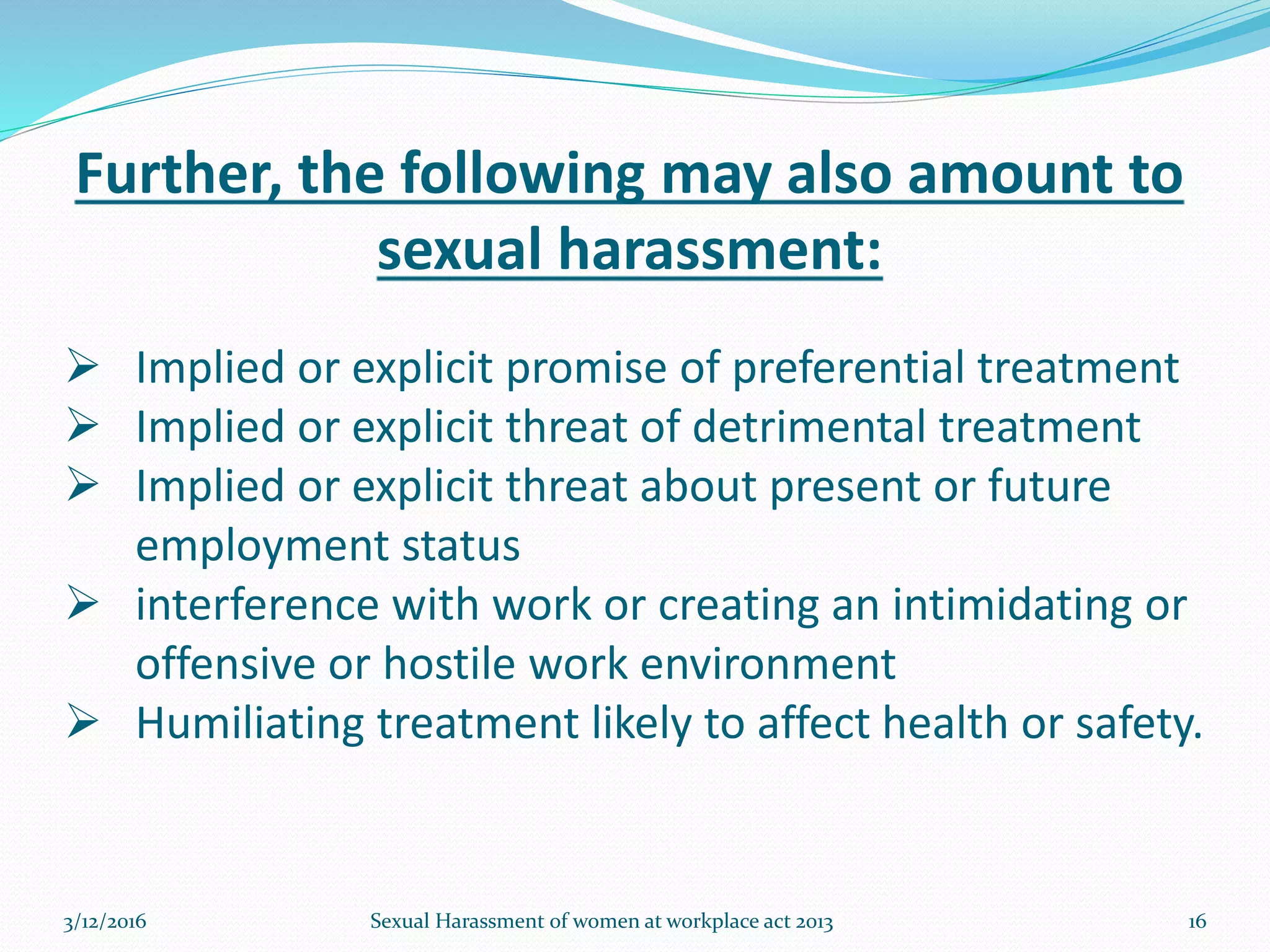 Further, the following may also amount to sexual harassment:

➢ Implied or explicit promise of preferential treatment
➢ Implied or explicit threat of detrimental treatment
➢ Implied or explicit threat about present or future employment status
➢ interference with work or creating an intimidating or offensive or hostile work environment
➢ Humiliating treatment likely to affect health or safety.

3/12/2016

Sexual Harassment of women at workplace act 2013

16